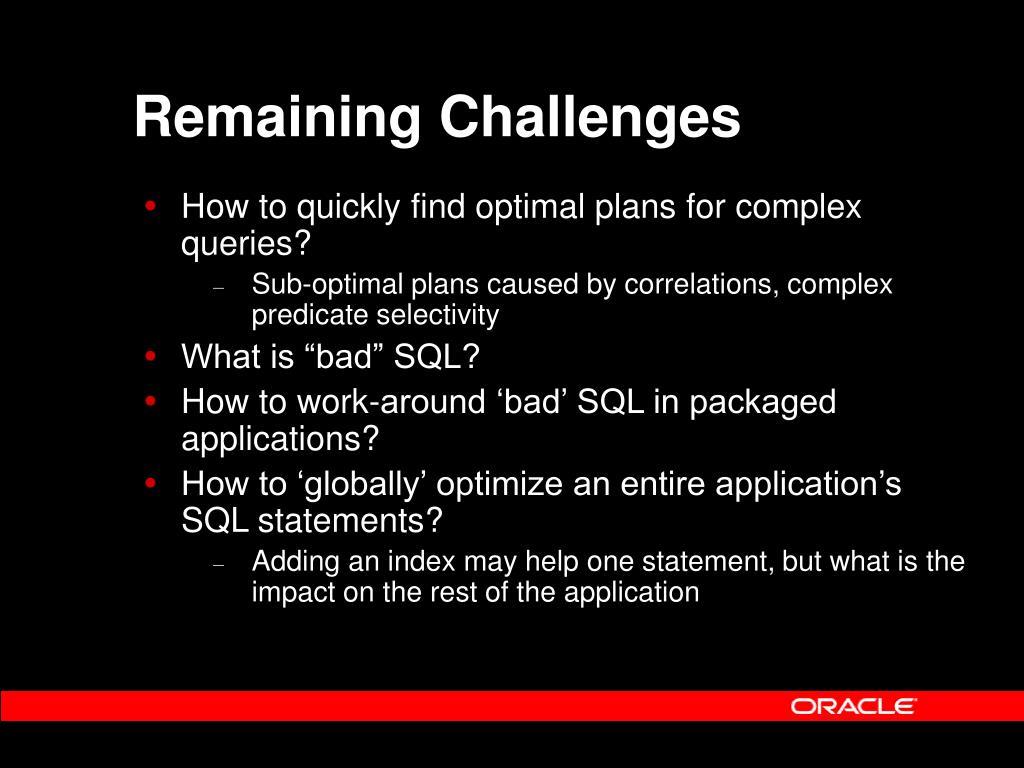 Remaining Challenges

• How to quickly find optimal plans for complex queries?
 – Sub-optimal plans caused by correlations, complex predicate selectivity
• What is “bad” SQL?
• How to work-around ‘bad’ SQL in packaged applications?
• How to ‘globally’ optimize an entire application’s SQL statements?
 – Adding an index may help one statement, but what is the impact on the rest of the application

ORACLE